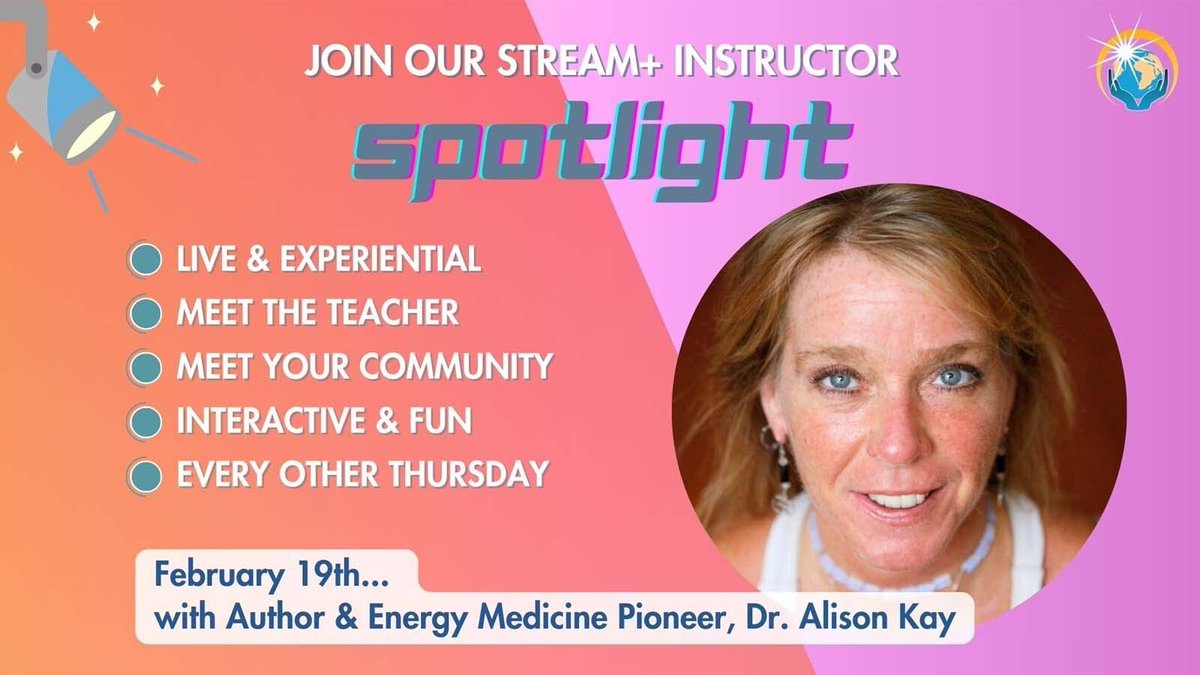 JOIN OUR STREAM+ INSTRUCTOR

spotlight

LIVE & EXPERIENTIAL
MEET THE TEACHER
MEET YOUR COMMUNITY
INTERACTIVE & FUN
EVERY OTHER THURSDAY

February 19th...
with Author & Energy Medicine Pioneer, Dr. Alison Kay